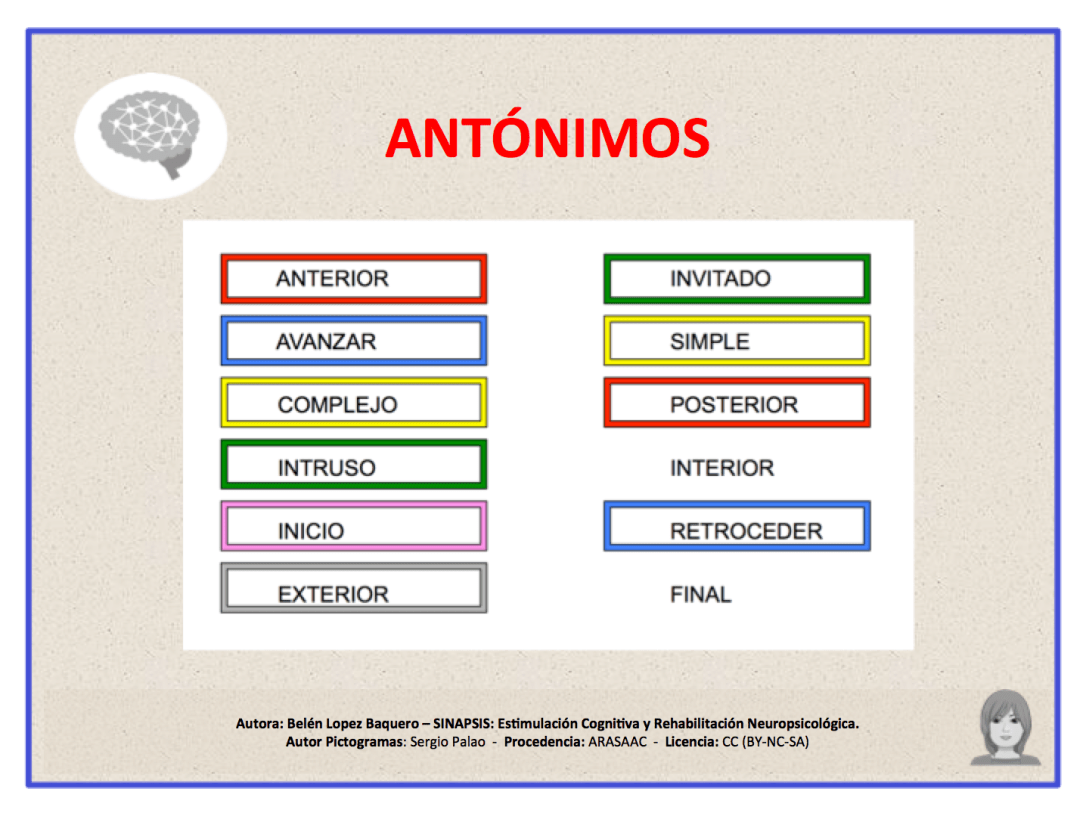 ANTÓNIMOS

ANTERIOR

AVANZAR

COMPLEJO

INTRUSO

INICIO

EXTERIOR

INVITADO

SIMPLE

POSTERIOR

INTERIOR

RETROCEDER

FINAL

Autora: Belén Lopez Baquero – SINAPSIS: Estimulación Cognitiva y Rehabilitación Neuropsicológica.
Autor Pictogramas: Sergio Palao - Procedencia: ARASAAC - Licencia: CC (BY-NC-SA)